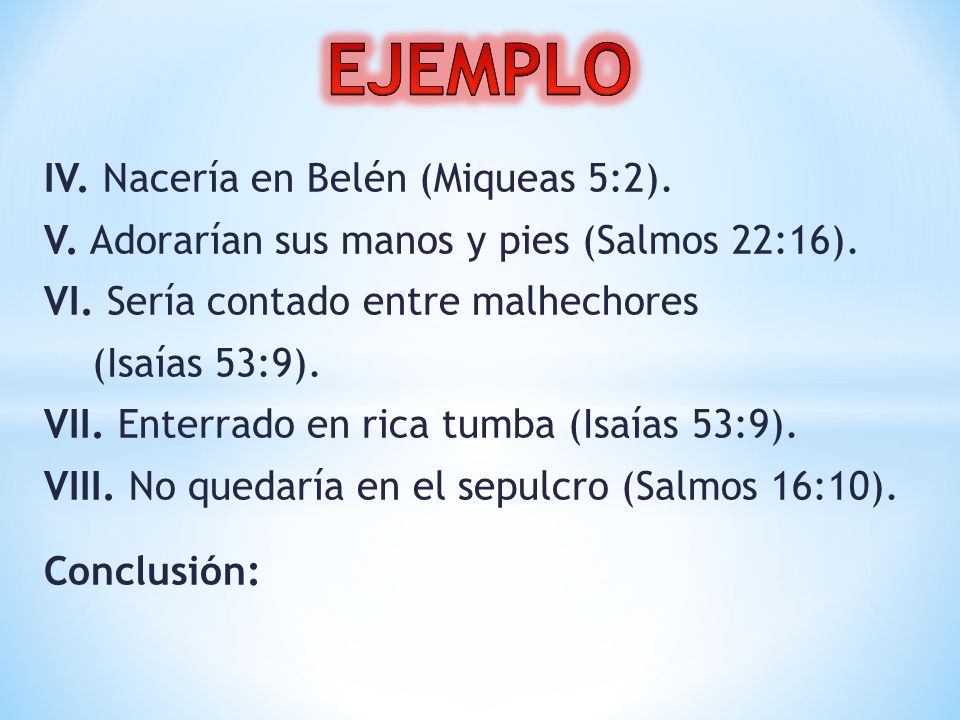 EJEMPLO

IV. Nacería en Belén (Miqueas 5:2).

V. Adorarían sus manos y pies (Salmos 22:16).

VI. Sería contado entre malhechores (Isaías 53:9).

VII. Enterrado en rica tumba (Isaías 53:9).

VIII. No quedaría en el sepulcro (Salmos 16:10).

Conclusión: